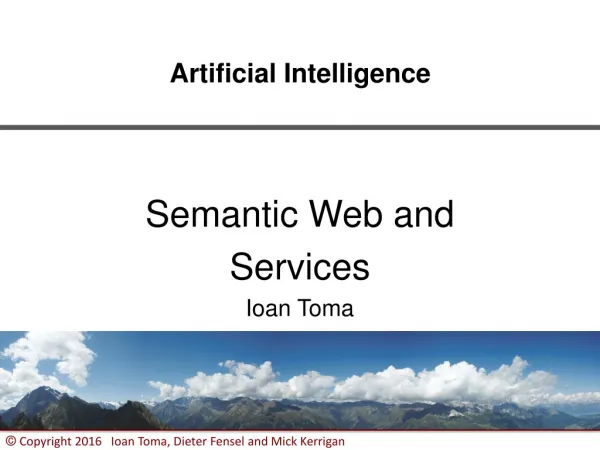 Artificial Intelligence

Semantic Web and Services

Ioan Toma

© Copyright 2016 Ioan Toma, Dieter Fensel and Mick Kerrigan